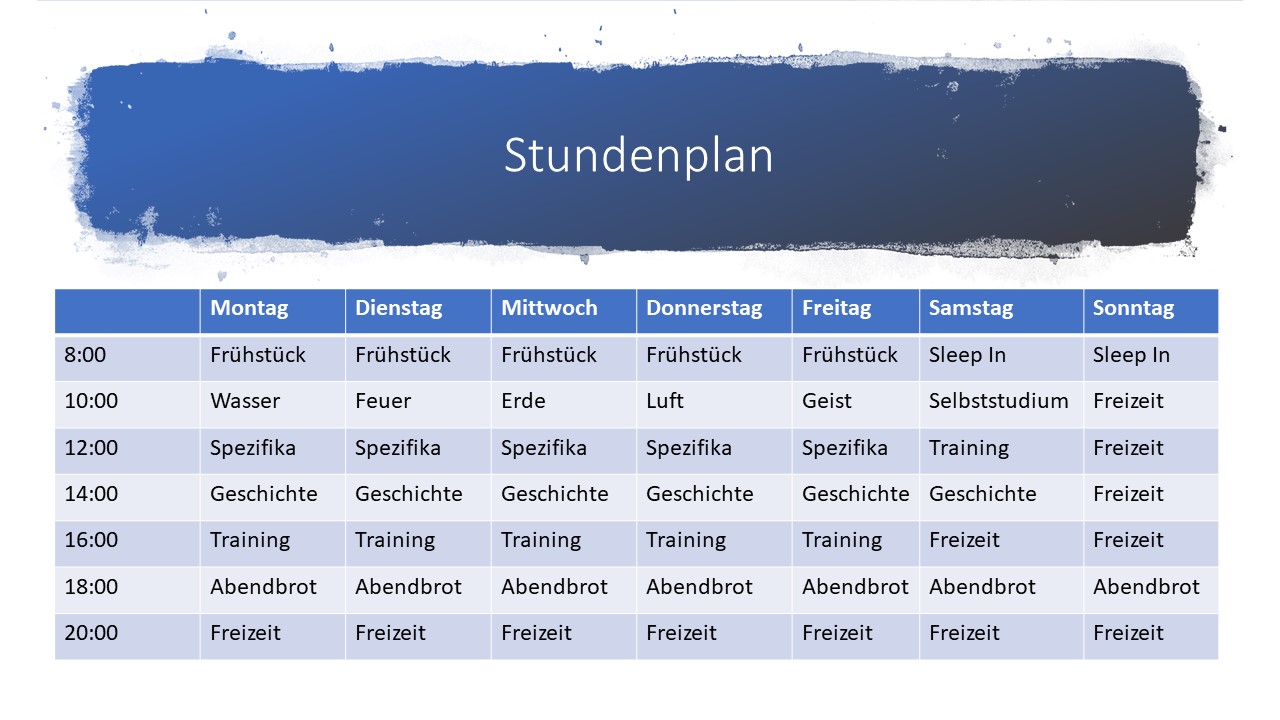 Stundenplan

| | Montag | Dienstag | Mittwoch | Donnerstag | Freitag | Samstag | Sonntag |
|---|---|---|---|---|---|---|---|
| 8:00 | Frühstück | Frühstück | Frühstück | Frühstück | Frühstück | Sleep In | Sleep In |
| 10:00 | Wasser | Feuer | Erde | Luft | Geist | Selbststudium | Freizeit |
| 12:00 | Spezifika | Spezifika | Spezifika | Spezifika | Spezifika | Training | Freizeit |
| 14:00 | Geschichte | Geschichte | Geschichte | Geschichte | Geschichte | Geschichte | Freizeit |
| 16:00 | Training | Training | Training | Training | Training | Freizeit | Freizeit |
| 18:00 | Abendbrot | Abendbrot | Abendbrot | Abendbrot | Abendbrot | Abendbrot | Abendbrot |
| 20:00 | Freizeit | Freizeit | Freizeit | Freizeit | Freizeit | Freizeit | Freizeit |